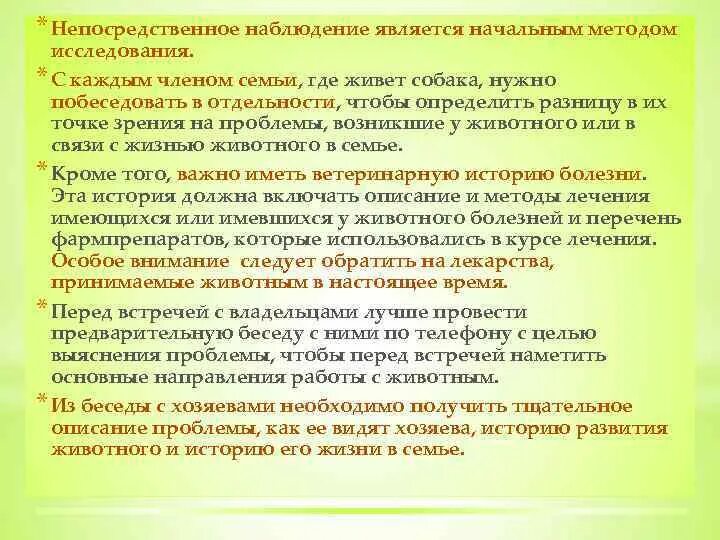 * Непосредственное наблюдение является начальным методом исследования.

* С каждым членом семьи, где живет собака, нужно побеседовать в отдельности, чтобы определить разницу в их точке зрения на проблемы, возникшие у животного или в связи с жизнью животного в семье.

* Кроме того, важно иметь ветеринарную историю болезни. Эта история должна включать описание и методы лечения имеющихся или имевшихся у животного болезней и перечень фармпрепаратов, которые использовались в курсе лечения. Особое внимание следует обратить на лекарства, принимаемые животным в настоящее время.

* Перед встречей с владельцами лучше провести предварительную беседу с ними по телефону с целью выяснения проблемы, чтобы перед встречей наметить основные направления работы с животным.

* Из беседы с хозяевами необходимо получить тщательное описание проблемы, как ее видят хозяева, историю развития животного и историю его жизни в семье.